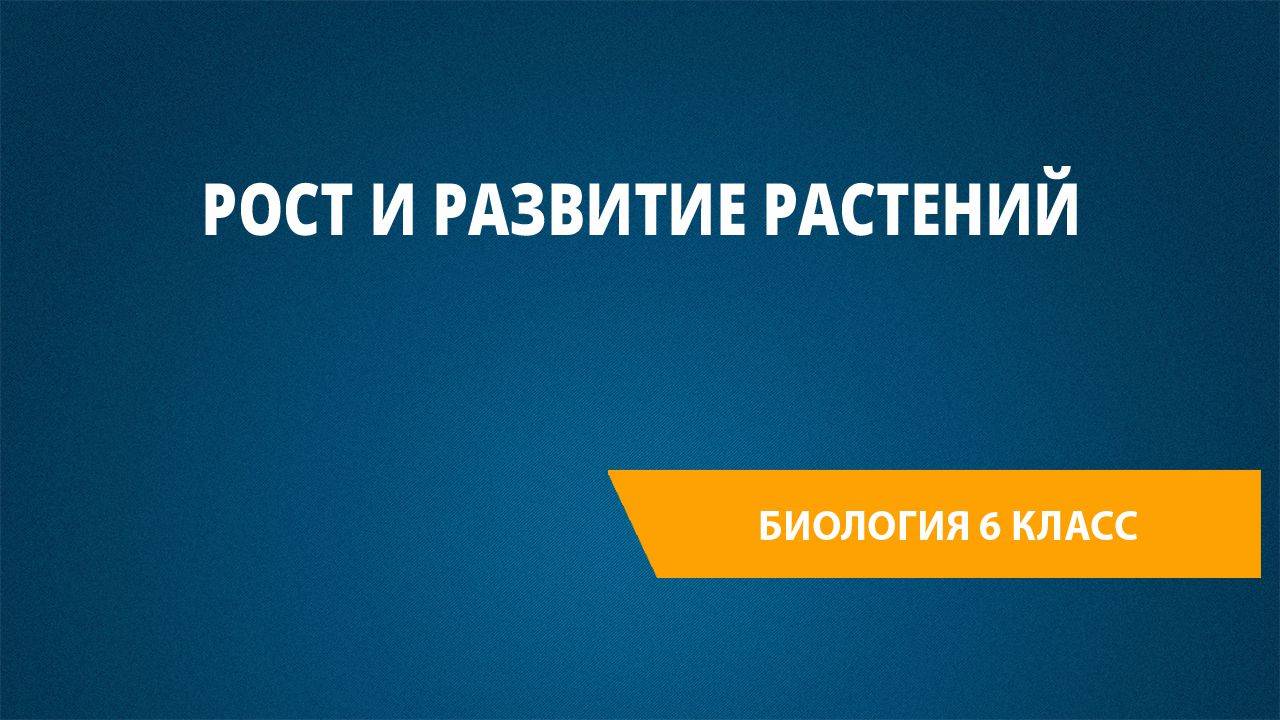 РОСТ И РАЗВИТИЕ РАСТЕНИЙ

БИОЛОГИЯ 6 КЛАСС